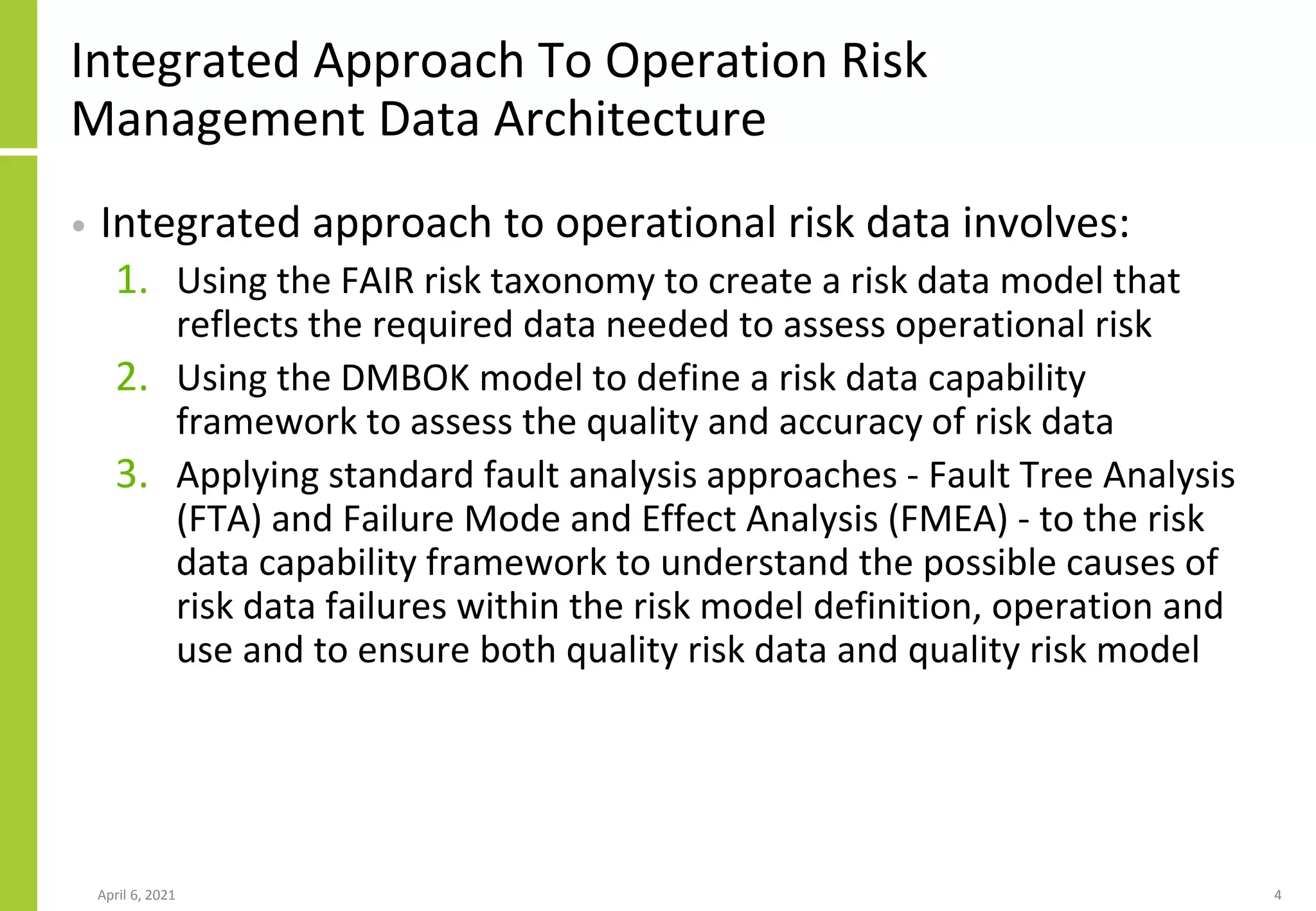 Integrated Approach To Operation Risk Management Data Architecture

• Integrated approach to operational risk data involves:

1. Using the FAIR risk taxonomy to create a risk data model that reflects the required data needed to assess operational risk
2. Using the DMBOK model to define a risk data capability framework to assess the quality and accuracy of risk data
3. Applying standard fault analysis approaches - Fault Tree Analysis (FTA) and Failure Mode and Effect Analysis (FMEA) - to the risk data capability framework to understand the possible causes of risk data failures within the risk model definition, operation and use and to ensure both quality risk data and quality risk model

April 6, 2021

4